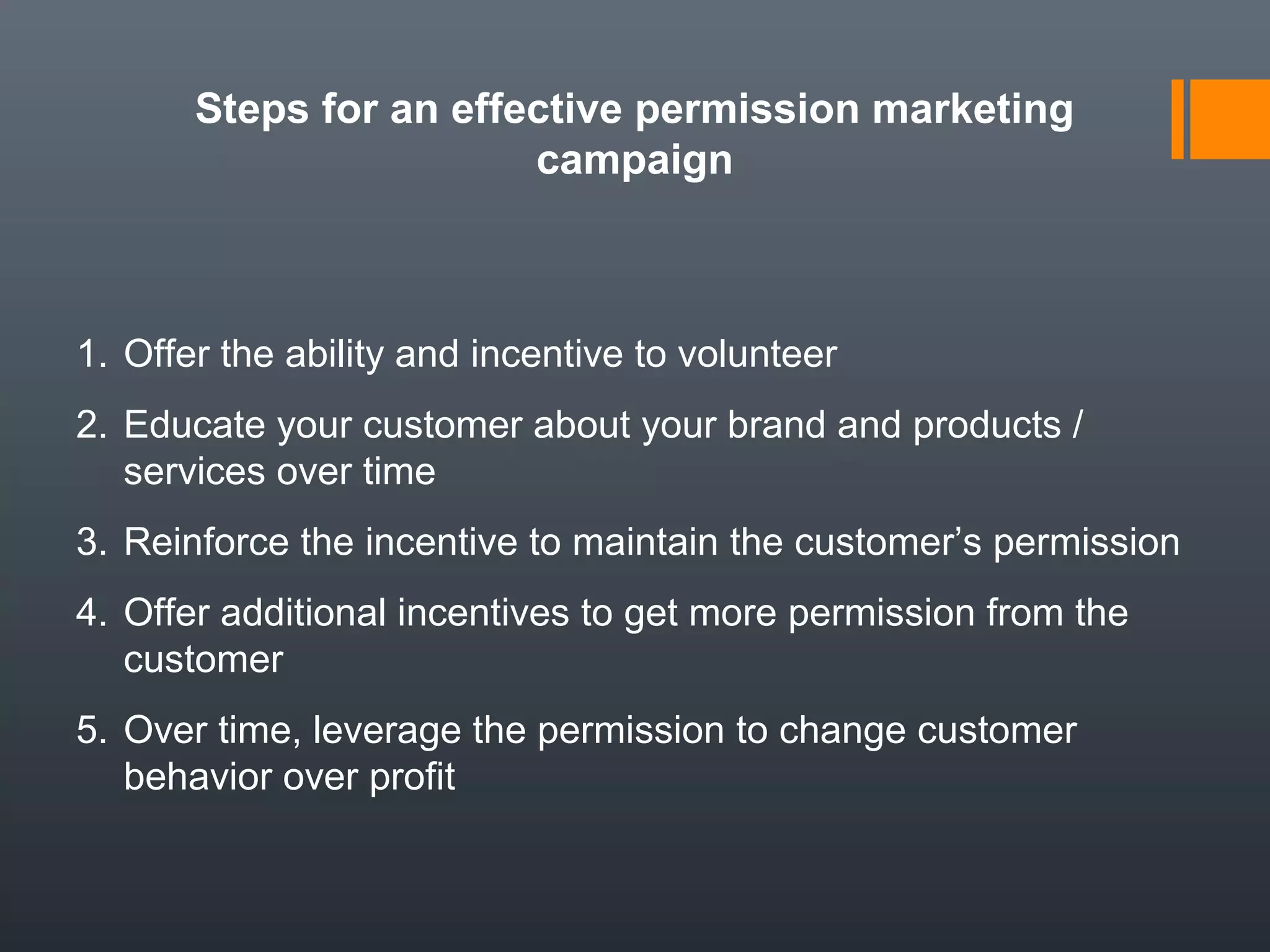 Steps for an effective permission marketing campaign

1. Offer the ability and incentive to volunteer
2. Educate your customer about your brand and products / services over time
3. Reinforce the incentive to maintain the customer’s permission
4. Offer additional incentives to get more permission from the customer
5. Over time, leverage the permission to change customer behavior over profit